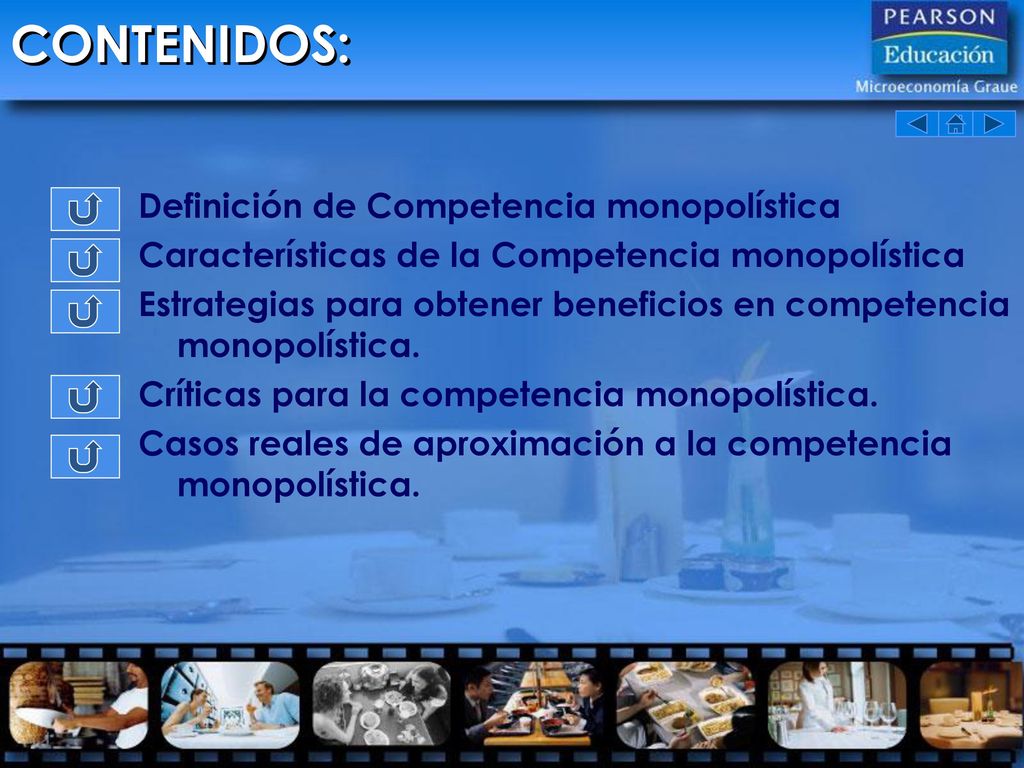 CONTENIDOS:

PEARSON
Educación
Microeconomía Graue

Definición de Competencia monopolística

Características de la Competencia monopolística

Estrategias para obtener beneficios en competencia monopolística.

Críticas para la competencia monopolística.

Casos reales de aproximación a la competencia monopolística.